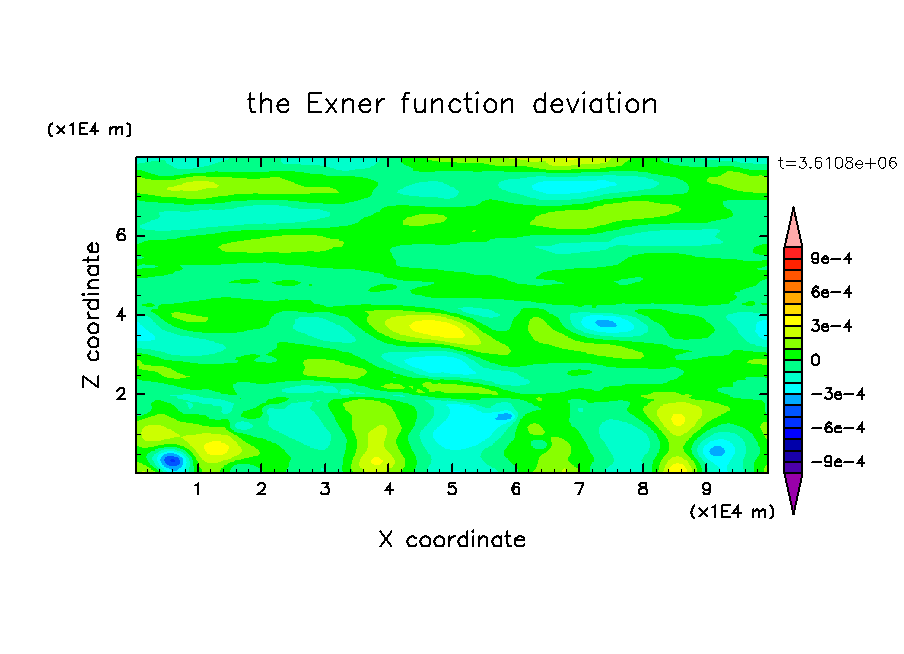 the Exner function deviation

(x1E4 m)

t=3.6108e+06

Z coordinate

6
4
2

1 2 3 4 5 6 7 8 9

(x1E4 m)

X coordinate

9e-4
6e-4
3e-4
0
-3e-4
-6e-4
-9e-4